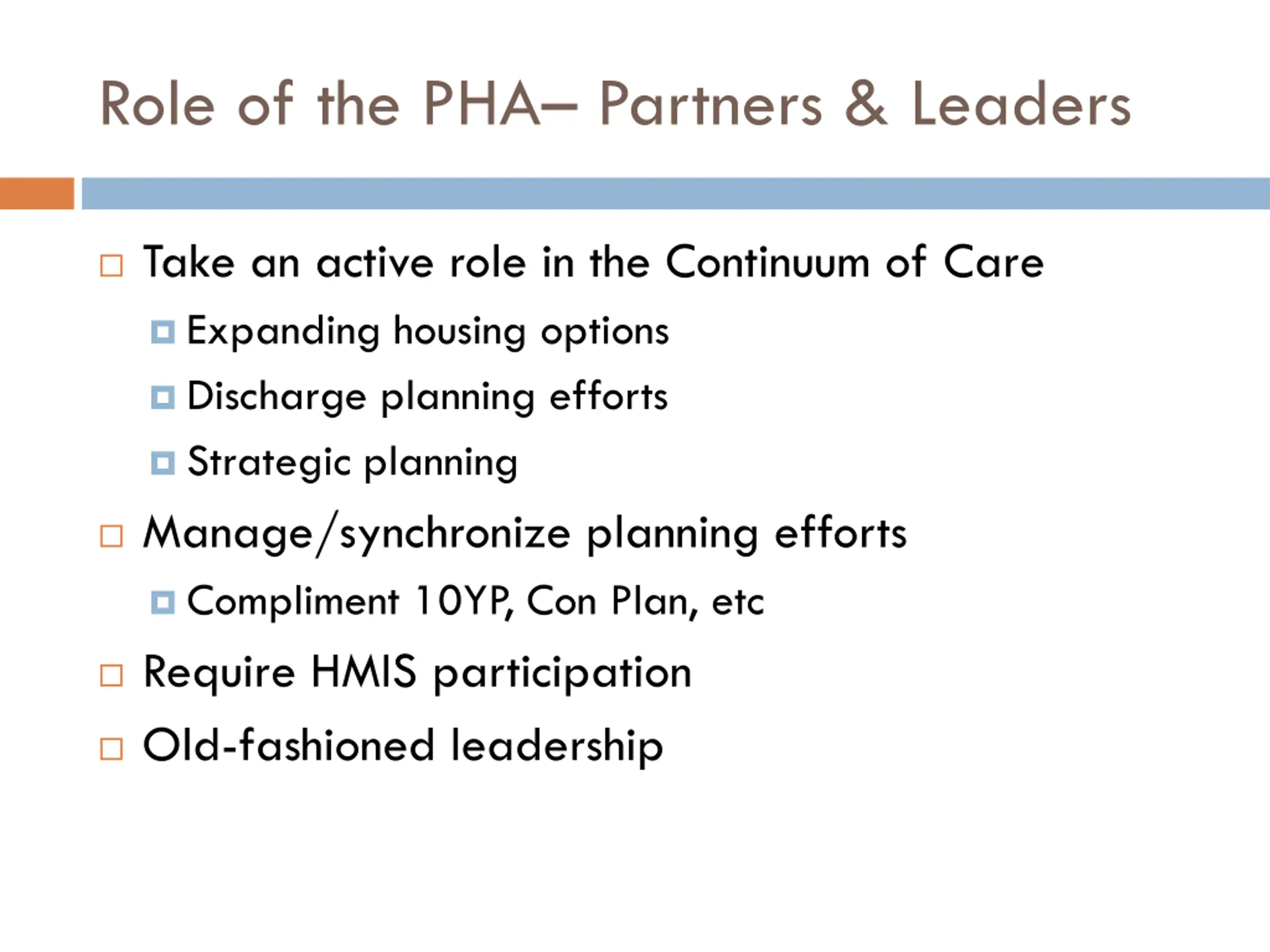 Role of the PHA– Partners & Leaders

- Take an active role in the Continuum of Care
  - Expanding housing options
  - Discharge planning efforts
  - Strategic planning
- Manage/synchronize planning efforts
  - Compliment 10YP, Con Plan, etc
- Require HMIS participation
- Old-fashioned leadership